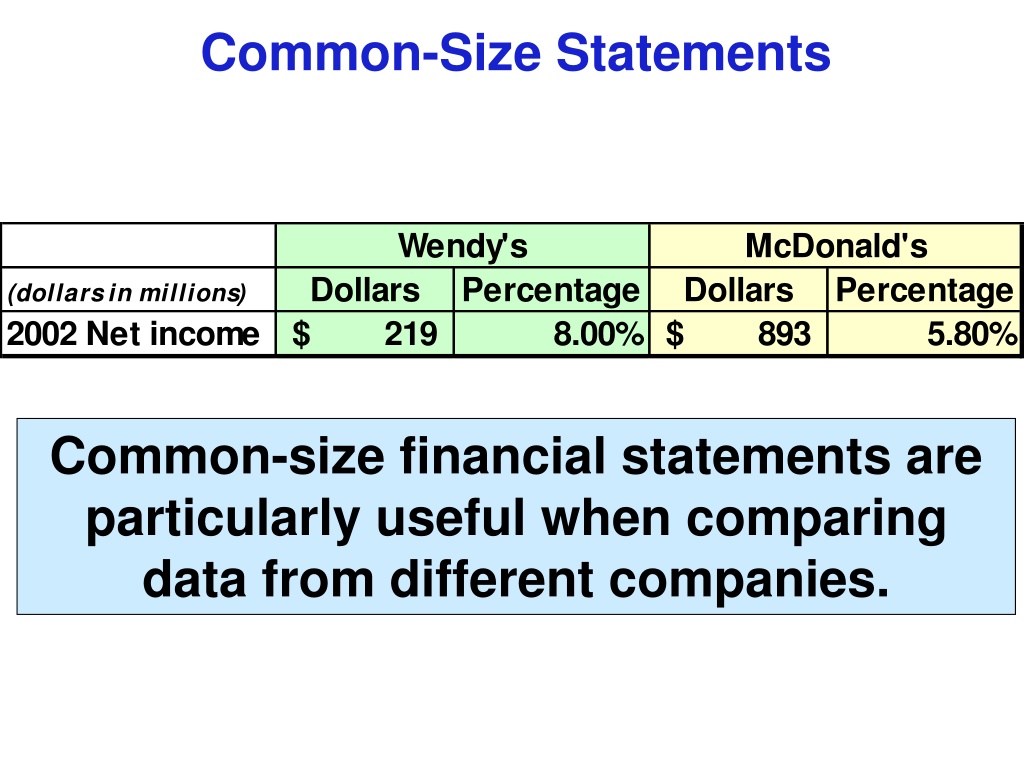 Common-Size Statements

|  | Wendy's |  | McDonald's |  |
|---|---|---|---|---|
| (dollars in millions) | Dollars | Percentage | Dollars | Percentage |
| 2002 Net income | \$ 219 | 8.00% | \$ 893 | 5.80% |

Common-size financial statements are particularly useful when comparing data from different companies.